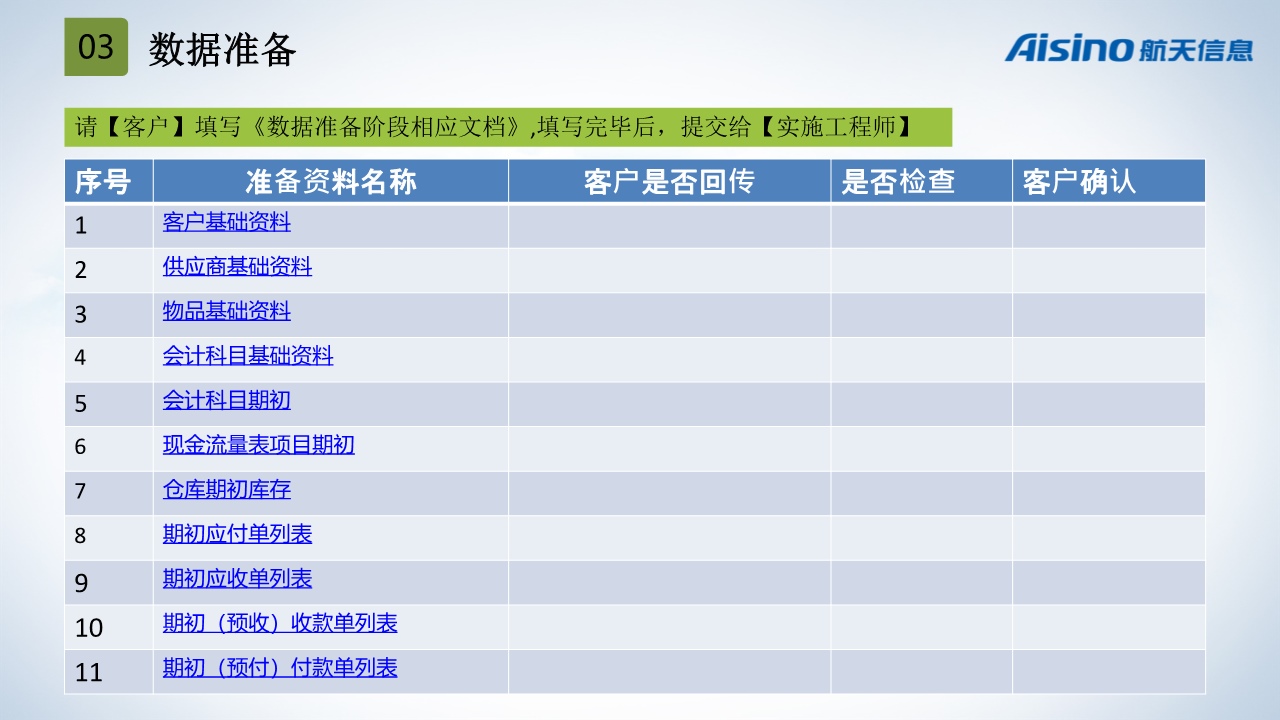 03 数据准备

Aisino 航天信息

请【客户】填写《数据准备阶段相应文档》,填写完毕后，提交给【实施工程师】

| 序号 | 准备资料名称 | 客户是否回传 | 是否检查 | 客户确认 |
|---|---|---|---|---|
| 1 | 客户基础资料 | | | |
| 2 | 供应商基础资料 | | | |
| 3 | 物品基础资料 | | | |
| 4 | 会计科目基础资料 | | | |
| 5 | 会计科目期初 | | | |
| 6 | 现金流量表项目期初 | | | |
| 7 | 仓库期初库存 | | | |
| 8 | 期初应付单列表 | | | |
| 9 | 期初应收单列表 | | | |
| 10 | 期初（预收）收款单列表 | | | |
| 11 | 期初（预付）付款单列表 | | | |